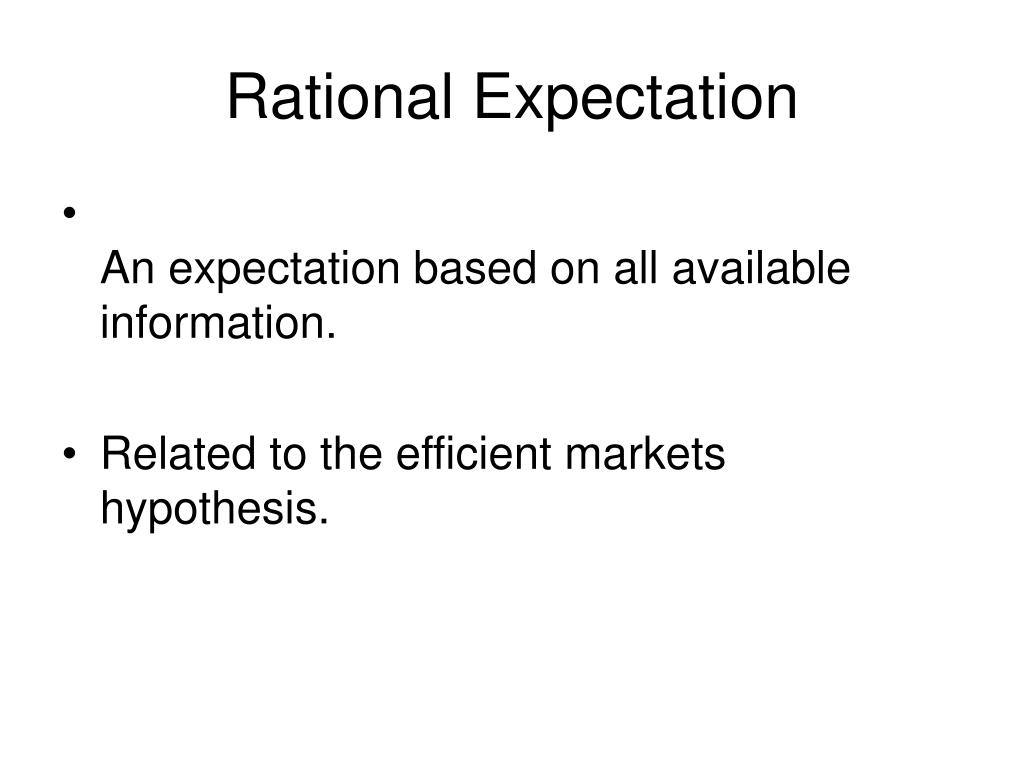 Rational Expectation

•
An expectation based on all available information.

• Related to the efficient markets hypothesis.